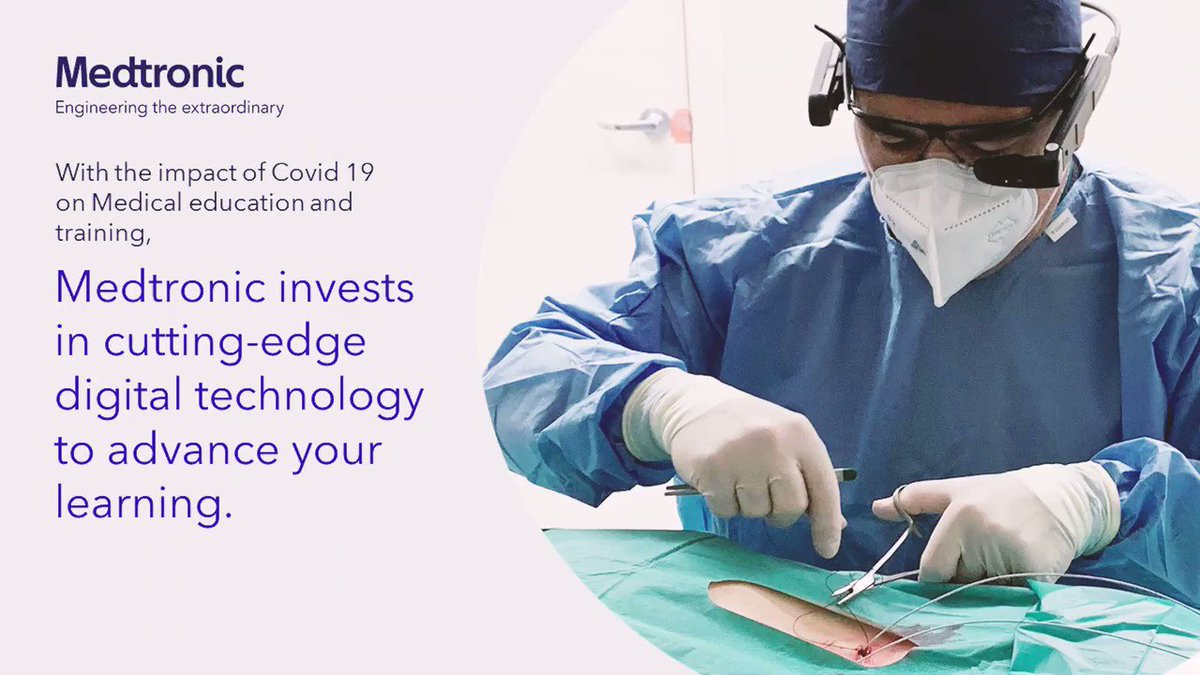 Medtronic
Engineering the extraordinary

With the impact of Covid 19 on Medical education and training,

Medtronic invests in cutting-edge digital technology to advance your learning.